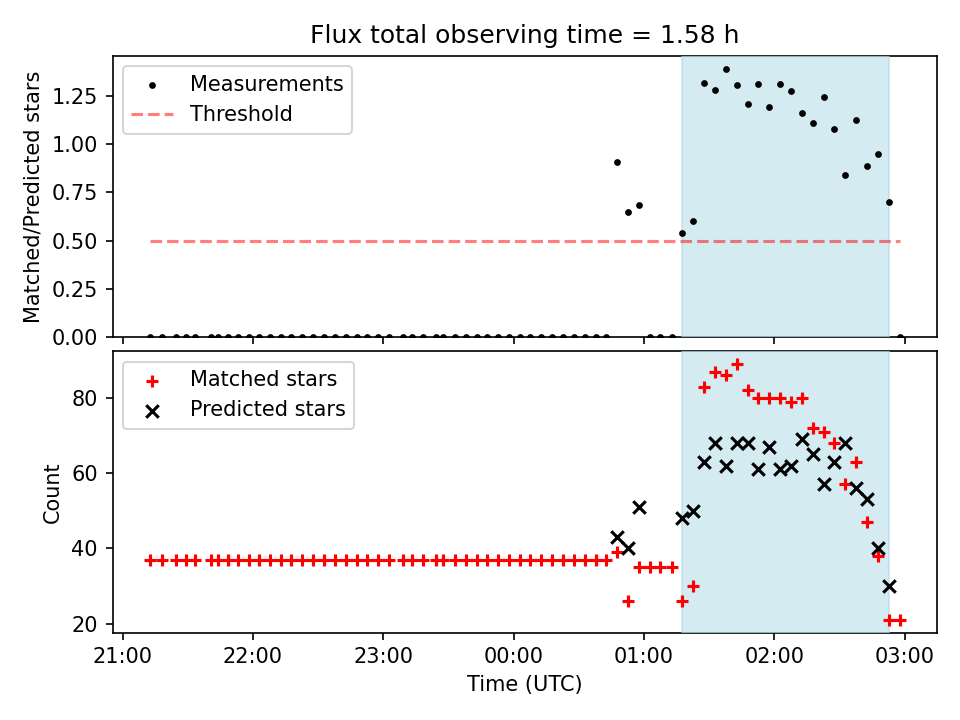 Flux total observing time = 1.58 h

Measurements
Threshold

Matched/Predicted stars
1.25
1.00
0.75
0.50
0.25
0.00

Matched stars
Predicted stars

Count
80
60
40
20

21:00
22:00
23:00
00:00
01:00
02:00
03:00
Time (UTC)